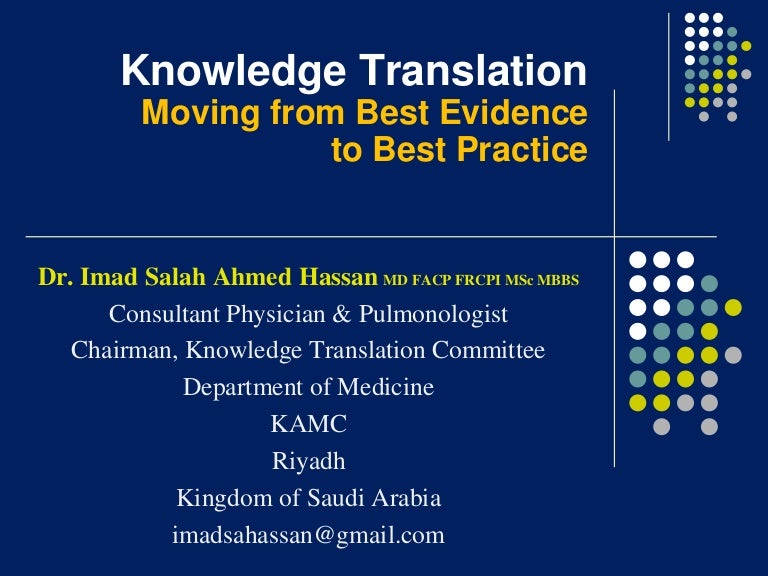 Knowledge Translation
Moving from Best Evidence to Best Practice

Dr. Imad Salah Ahmed Hassan MD FACP FRCPI MSc MBBS
Consultant Physician & Pulmonologist
Chairman, Knowledge Translation Committee
Department of Medicine
KAMC
Riyadh
Kingdom of Saudi Arabia
imadsahassan@gmail.com